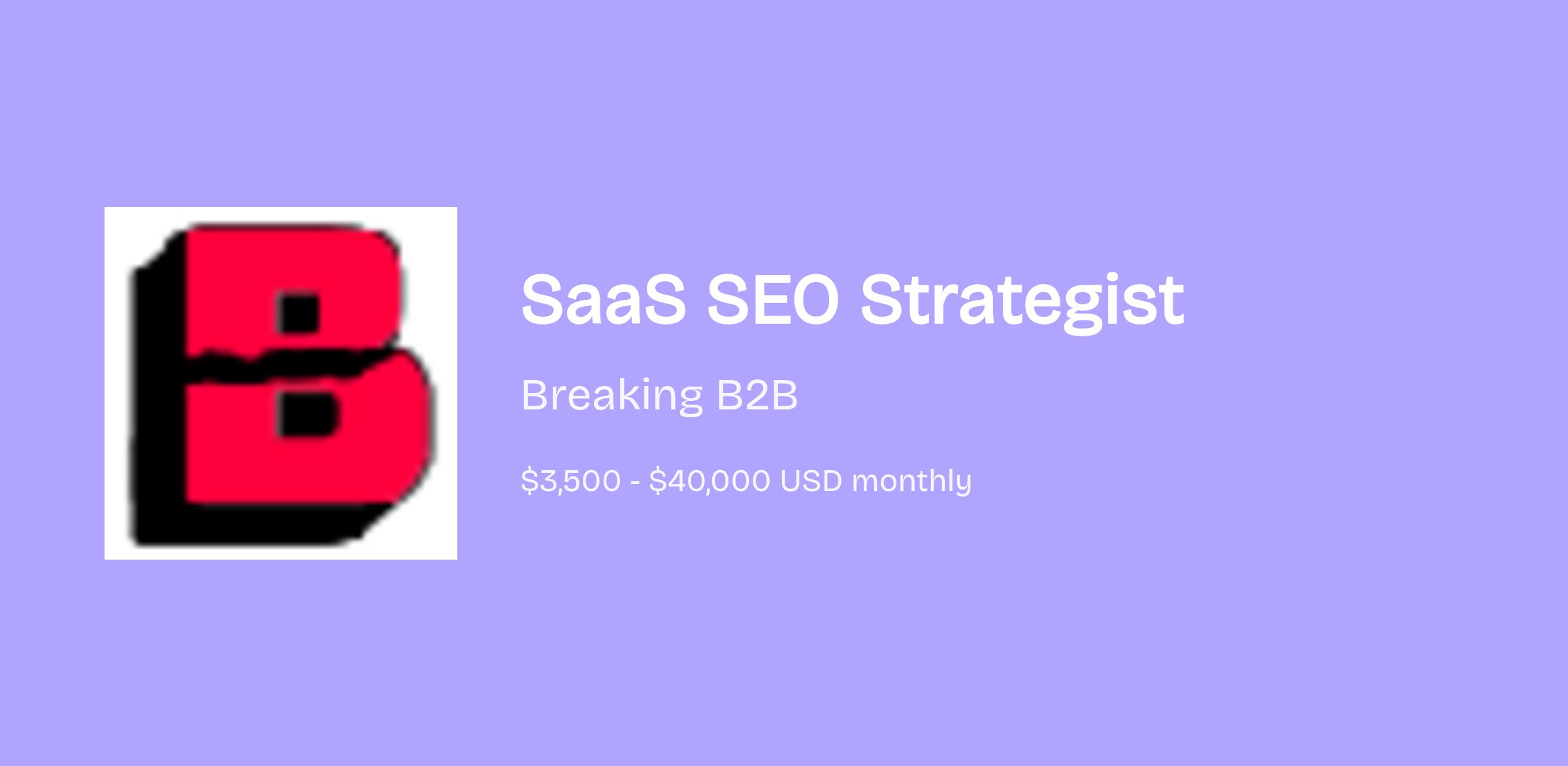 B

SaaS SEO Strategist

Breaking B2B

\$3,500 - \$40,000 USD monthly